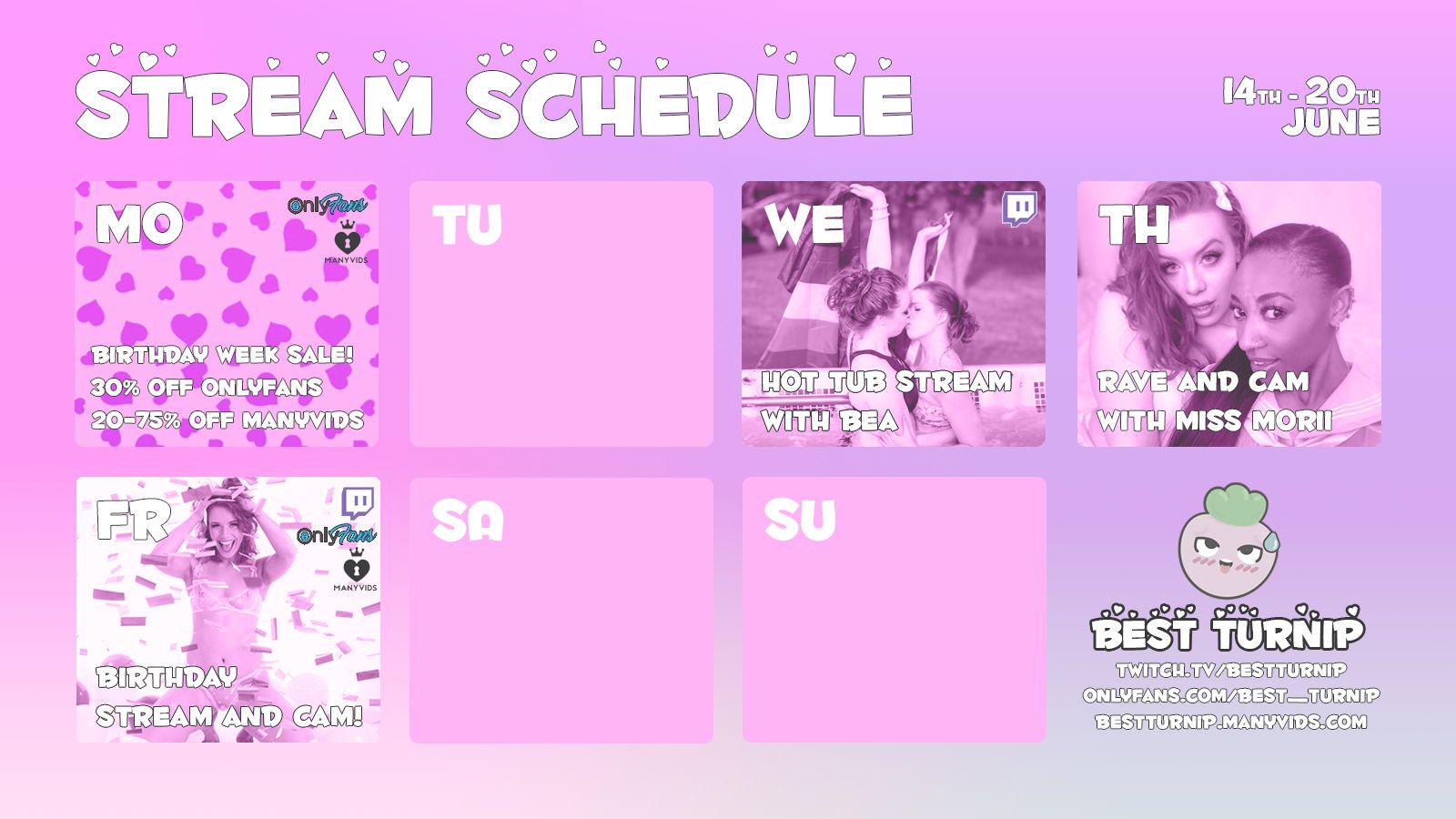 STREAM SCHEDULE

14TH - 20TH JUNE

MO

OnlyFans

MANYVIDS

BIRTHDAY WEEK SALE!
30% OFF ONLYFANS
20-75% OFF MANYVIDS

TU

WE

HOT TUB STREAM
WITH BEA

TH

RAVE AND CAM
WITH MISS MORII

FR

OnlyFans

MANYVIDS

BIRTHDAY
STREAM AND CAM!

SA

SU

BEST TURNIP
TWITCH.TV/BESTTURNIP
ONLYFANS.COM/BEST_TURNIP
BESTTURNIP.MANYVIDS.COM